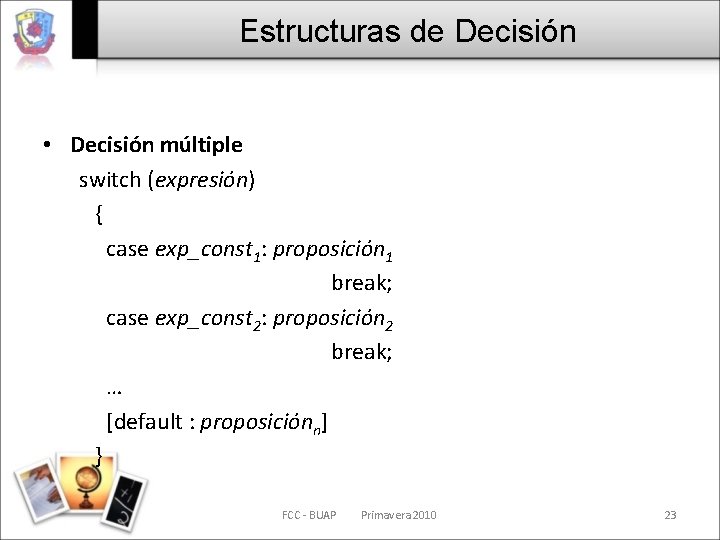 Estructuras de Decisión

• Decisión múltiple

switch (expresión)

{

case exp_const$_1$: proposición$_1$

break;

case exp_const$_2$: proposición$_2$

break;

...

[default : proposición$_n$]

}

FCC - BUAP Primavera 2010 23